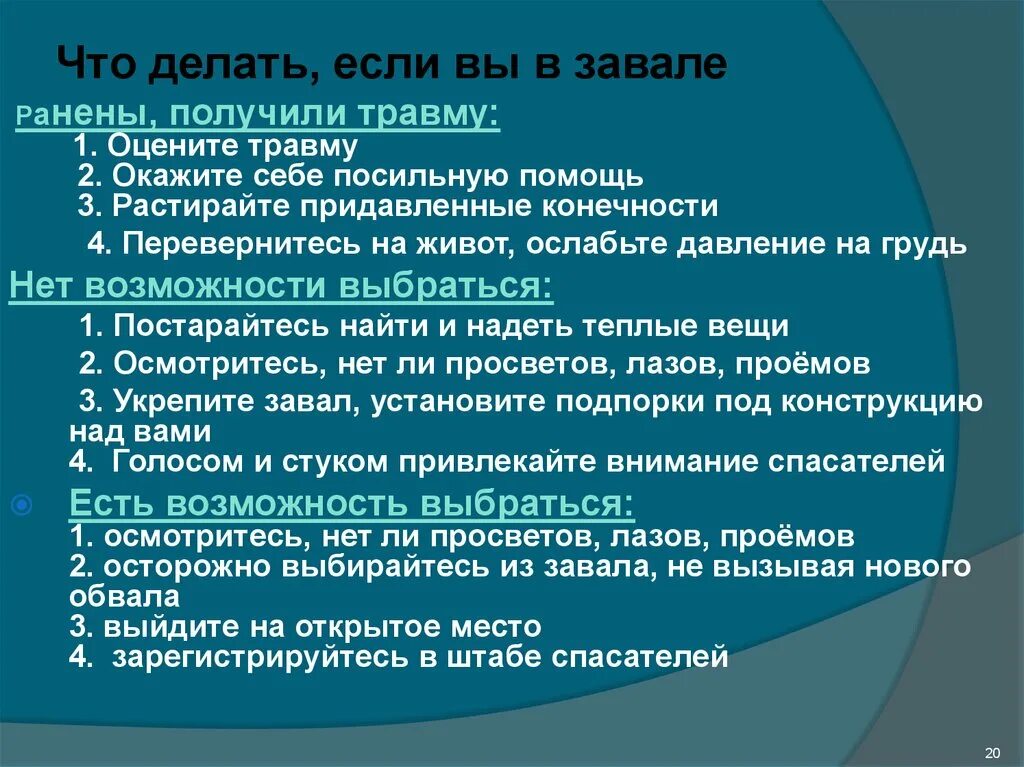 Что делать, если вы в завале

Ранены, получили травму:
1. Оцените травму
2. Окажите себе посильную помощь
3. Растирайте придавленные конечности
4. Перевернитесь на живот, ослабьте давление на грудь

Нет возможности выбраться:
1. Постарайтесь найти и надеть теплые вещи
2. Осмотритесь, нет ли просветов, лазов, проёмов
3. Укрепите завал, установите подпорки под конструкцию над вами
4. Голосом и стуком привлекайте внимание спасателей

Есть возможность выбраться:
1. осмотритесь, нет ли просветов, лазов, проёмов
2. осторожно выбирайтесь из завала, не вызывая нового обвала
3. выйдите на открытое место
4. зарегистрируйтесь в штабе спасателей

20